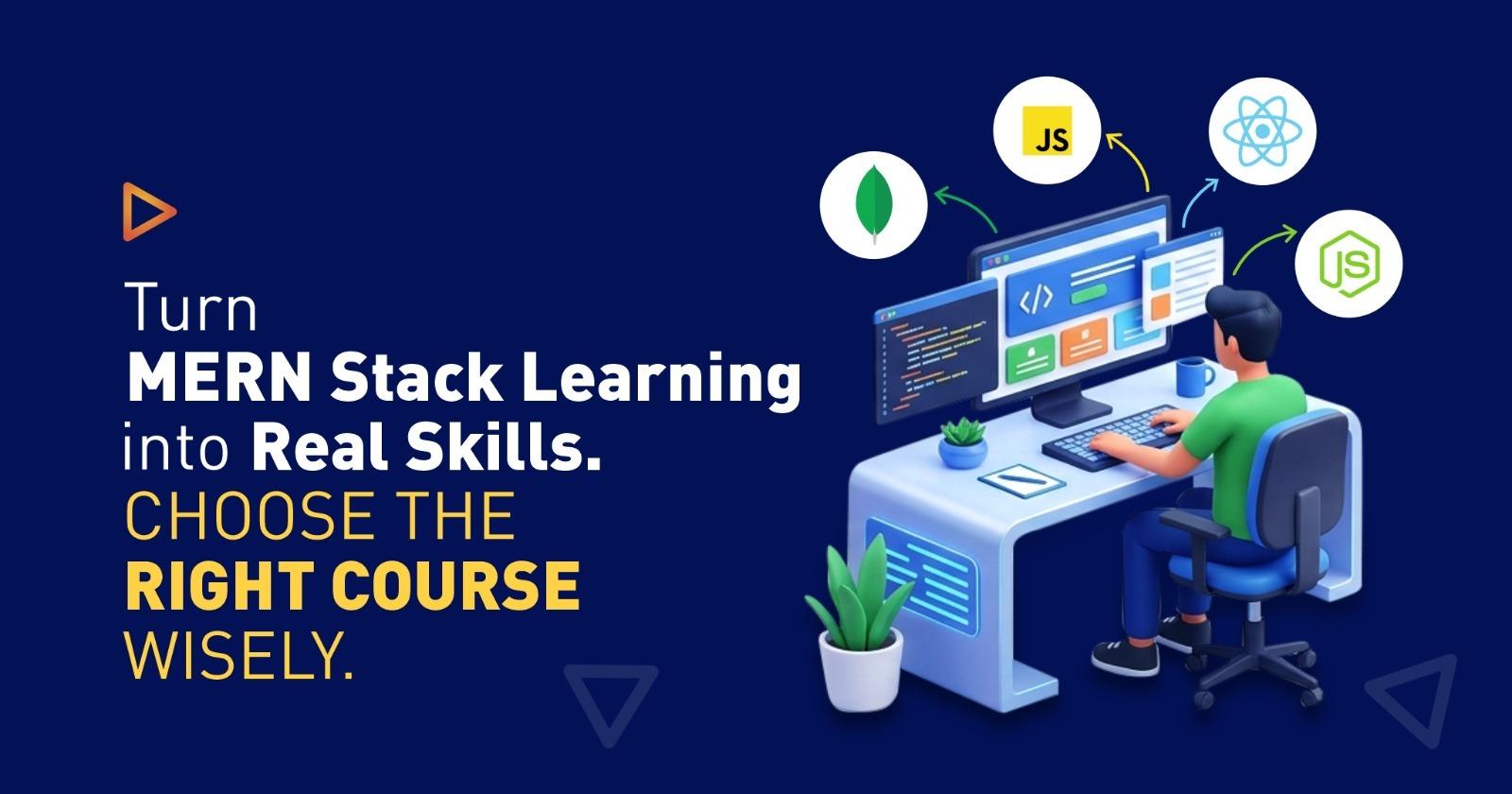 Turn
MERN Stack Learning
into Real Skills.
CHOOSE THE
RIGHT COURSE
WISELY.

JS

JS

</>